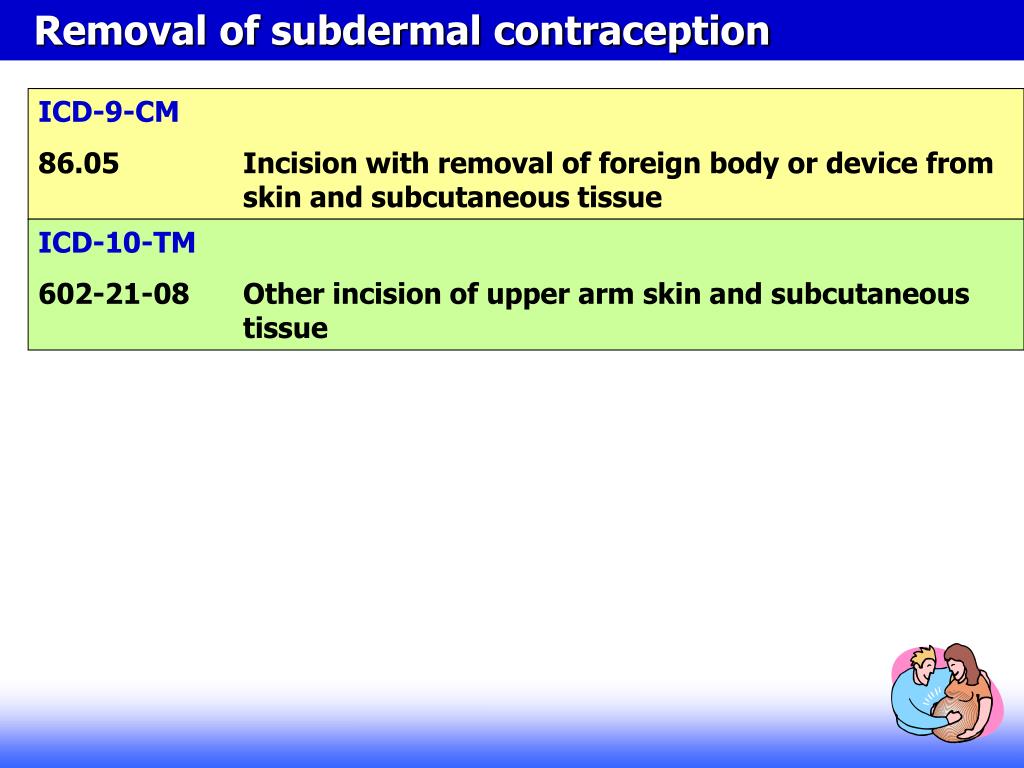 Removal of subdermal contraception

| ICD-9-CM | |
|---|---|
| 86.05 | Incision with removal of foreign body or device from skin and subcutaneous tissue |
| ICD-10-TM | |
| 602-21-08 | Other incision of upper arm skin and subcutaneous tissue |